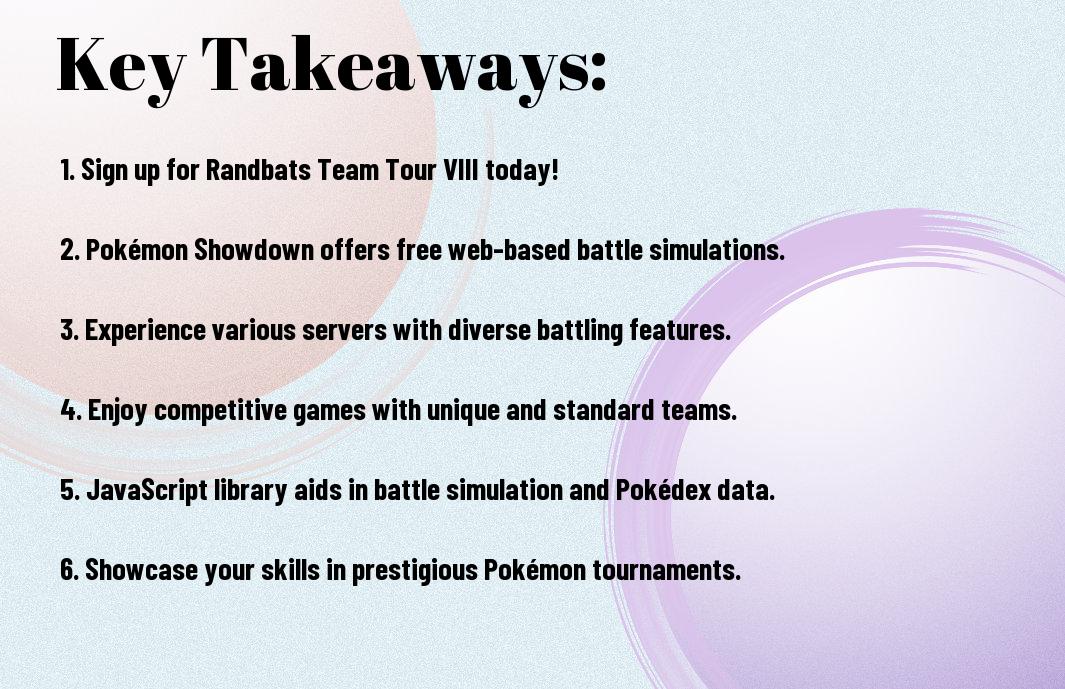 Key Takeaways:

1. Sign up for Randbats Team Tour VIII today!

2. Pokémon Showdown offers free web-based battle simulations.

3. Experience various servers with diverse battling features.

4. Enjoy competitive games with unique and standard teams.

5. JavaScript library aids in battle simulation and Pokédex data.

6. Showcase your skills in prestigious Pokémon tournaments.